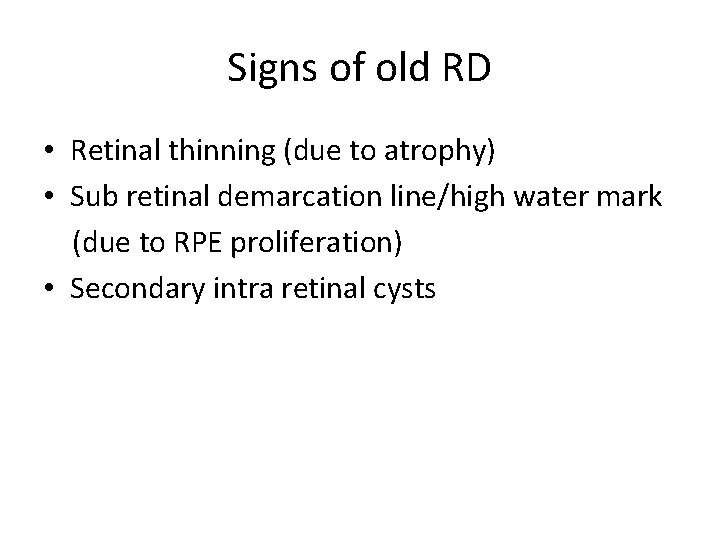 Signs of old RD

• Retinal thinning (due to atrophy)
• Sub retinal demarcation line/high water mark (due to RPE proliferation)
• Secondary intra retinal cysts